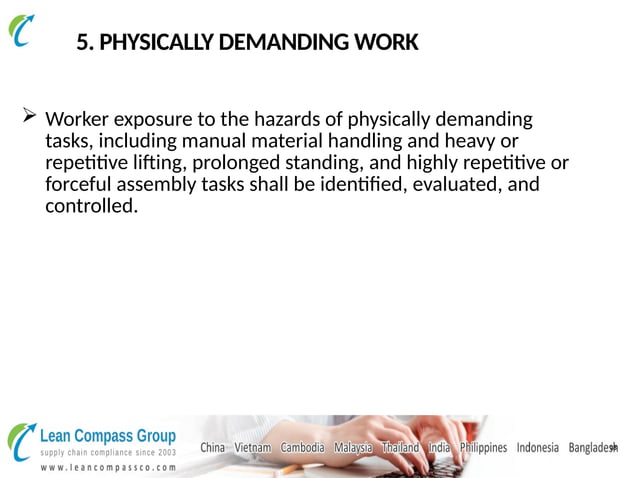 5. PHYSICALLY DEMANDING WORK

➢ Worker exposure to the hazards of physically demanding tasks, including manual material handling and heavy or repetitive lifting, prolonged standing, and highly repetitive or forceful assembly tasks shall be identified, evaluated, and controlled.

Lean Compass Group
supply chain compliance since 2003
www.leancompassco.com

China Vietnam Cambodia Malaysia Thailand India Philippines Indonesia Bangladesh